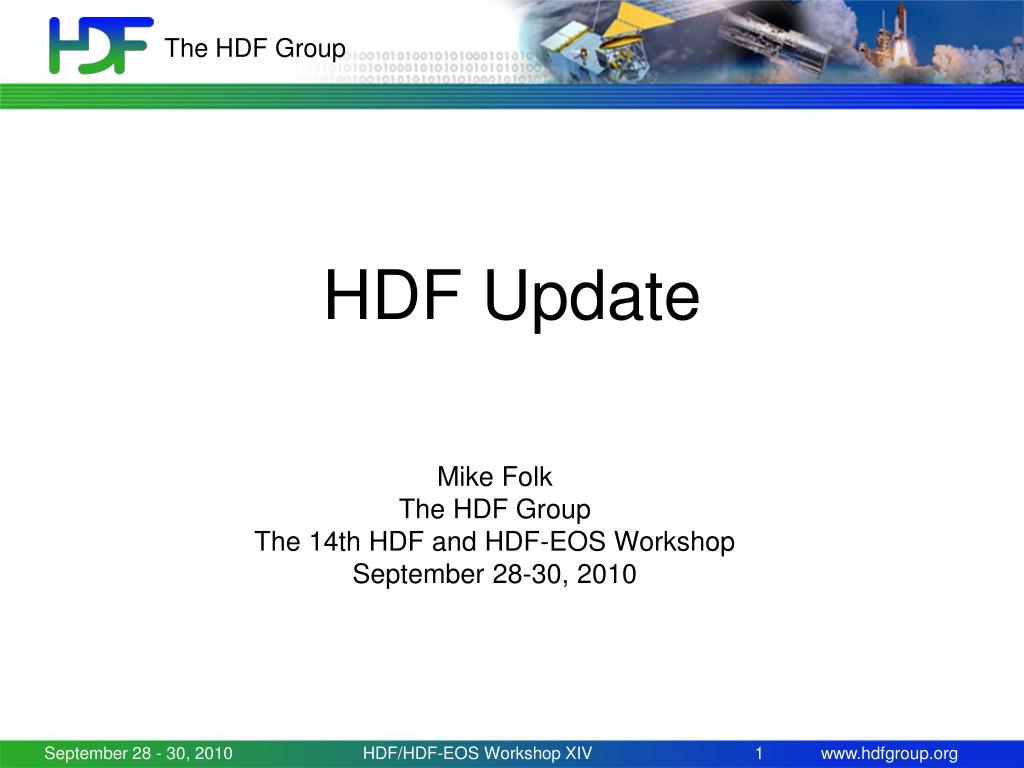 HDF The HDF Group

HDF Update

Mike Folk
The HDF Group
The 14th HDF and HDF-EOS Workshop
September 28-30, 2010

September 28 - 30, 2010 HDF/HDF-EOS Workshop XIV 1 www.hdfgroup.org